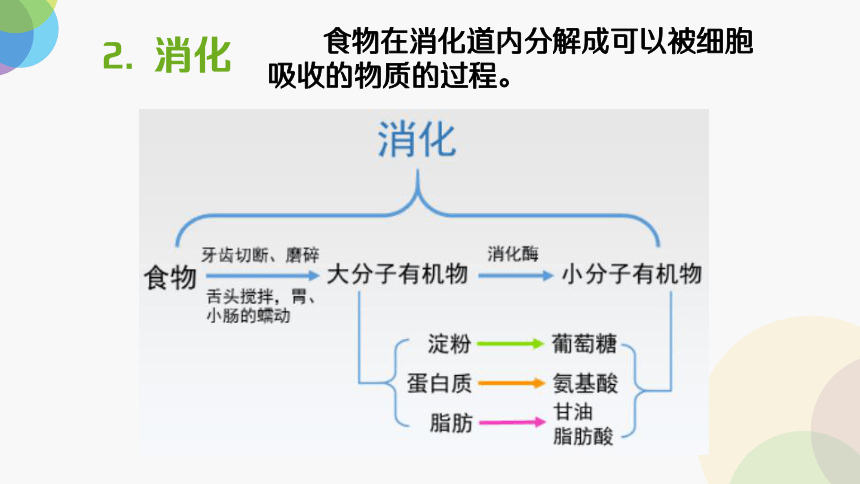 2. 消化

食物在消化道内分解成可以被细胞吸收的物质的过程。

消化

食物

牙齿切断、磨碎

舌头搅拌，胃、小肠的蠕动

大分子有机物

消化酶

小分子有机物

淀粉

葡萄糖

蛋白质

氨基酸

脂肪

甘油
脂肪酸